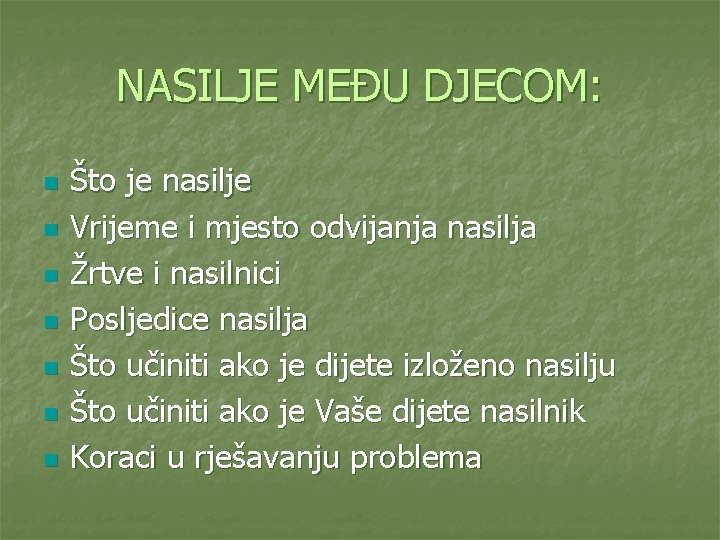 NASILJE MEĐU DJECOM:

- Što je nasilje
- Vrijeme i mjesto odvijanja nasilja
- Žrtve i nasilnici
- Posljedice nasilja
- Što učiniti ako je dijete izloženo nasilju
- Što učiniti ako je Vaše dijete nasilnik
- Koraci u rješavanju problema